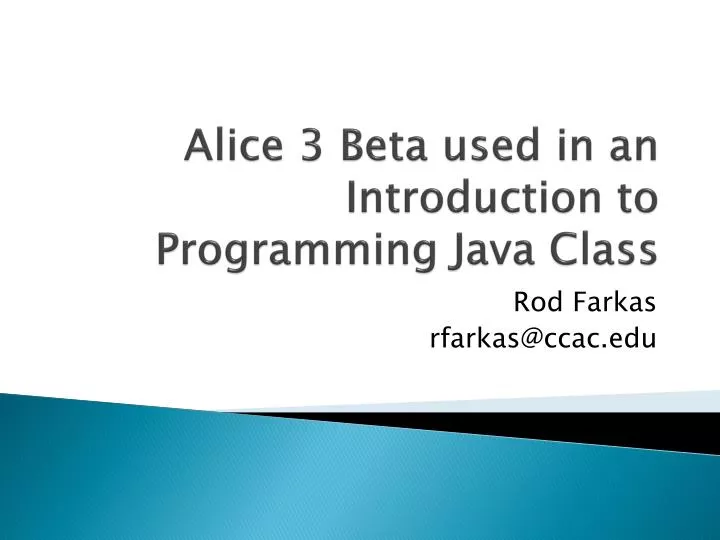 Alice 3 Beta used in an Introduction to Programming Java Class

Rod Farkas
rfarkas@ccac.edu